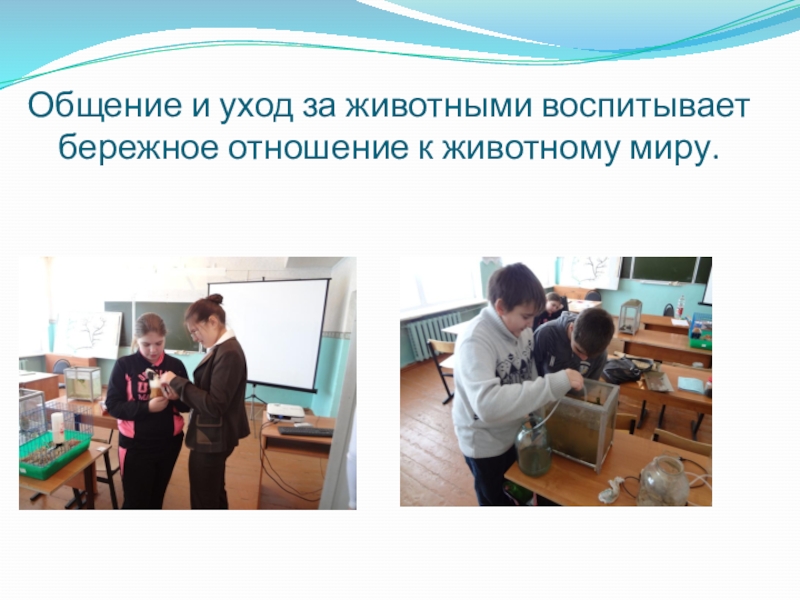 Общение и уход за животными воспитывает бережное отношение к животному миру.